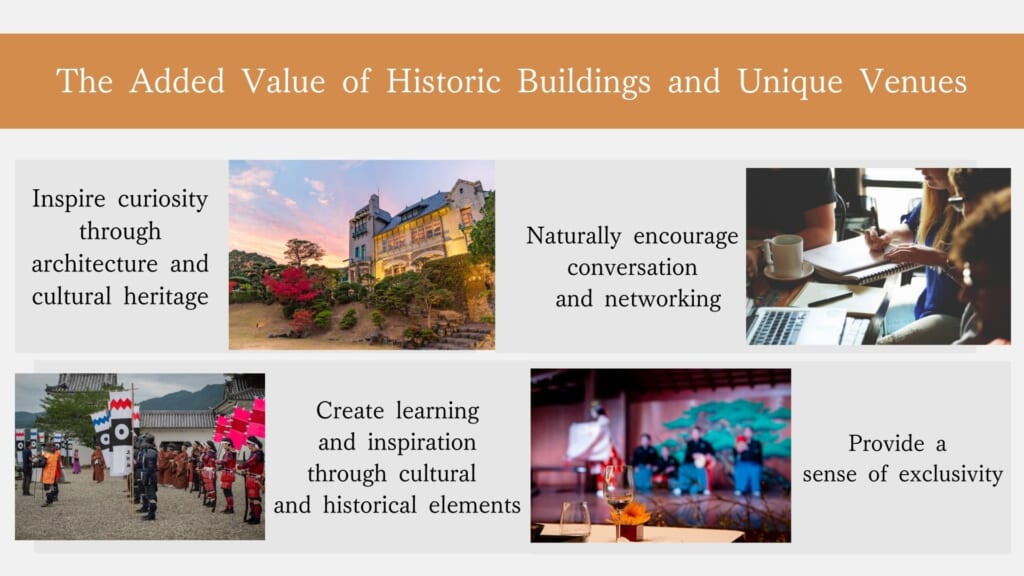 The Added Value of Historic Buildings and Unique Venues

Inspire curiosity through architecture and cultural heritage

Naturally encourage conversation and networking

Create learning and inspiration through cultural and historical elements

Provide a sense of exclusivity